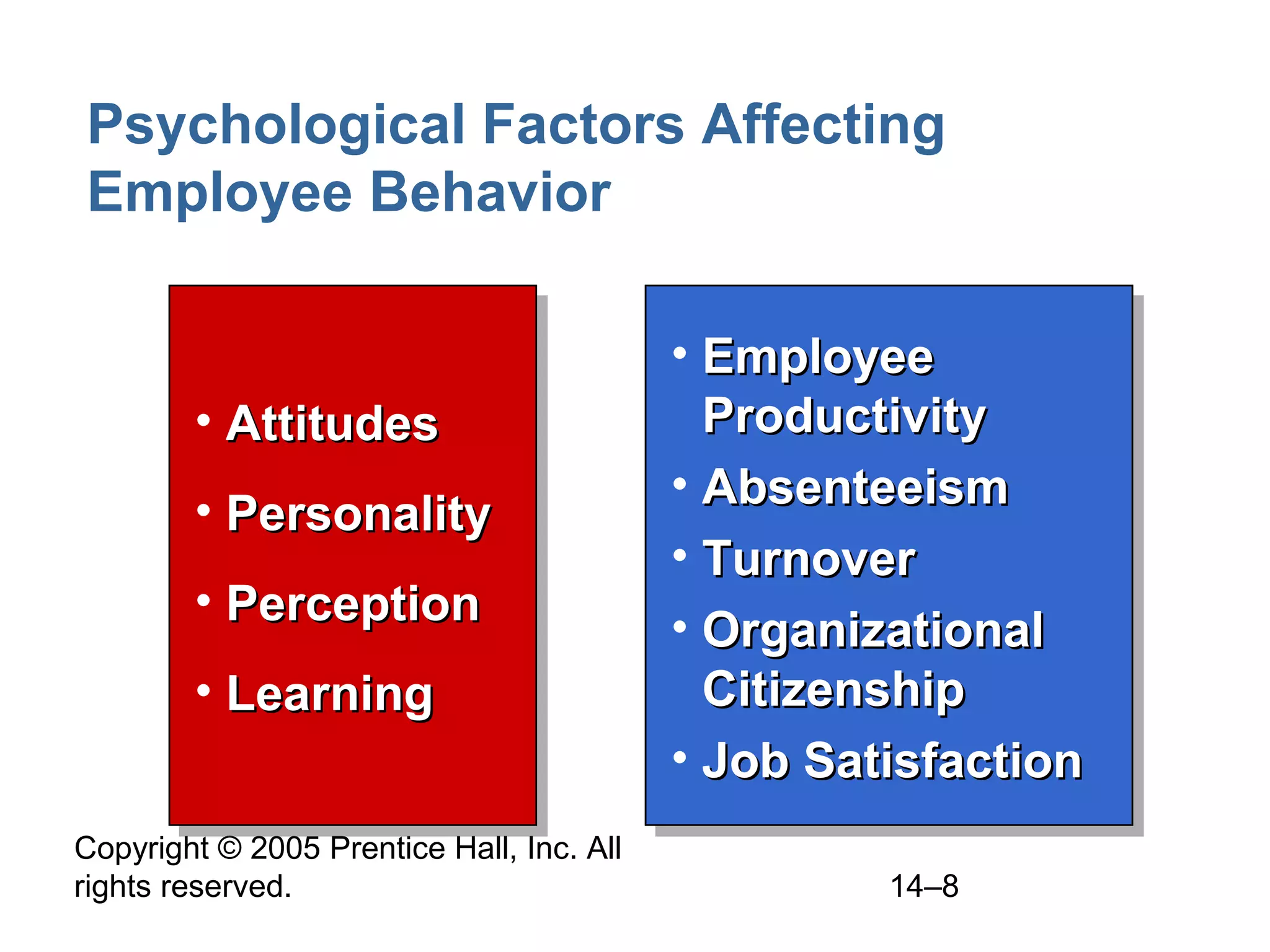 Psychological Factors Affecting Employee Behavior

• Attitudes
• Personality
• Perception
• Learning

• Employee Productivity
• Absenteeism
• Turnover
• Organizational Citizenship
• Job Satisfaction

Copyright © 2005 Prentice Hall, Inc. All rights reserved.

14–8